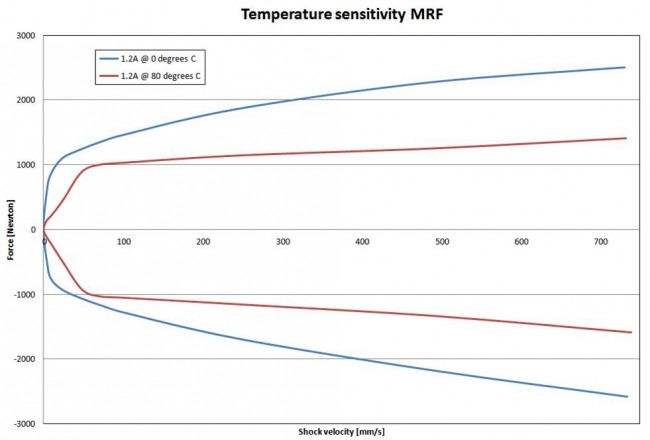 Temperature sensitivity MRF

1.2A @ 0 degrees C
1.2A @ 80 degrees C

Force [Newton]

3000
2000
1000
0
-1000
-2000
-3000

0
100
200
300
400
500
600
700

Shock velocity [mm/s]